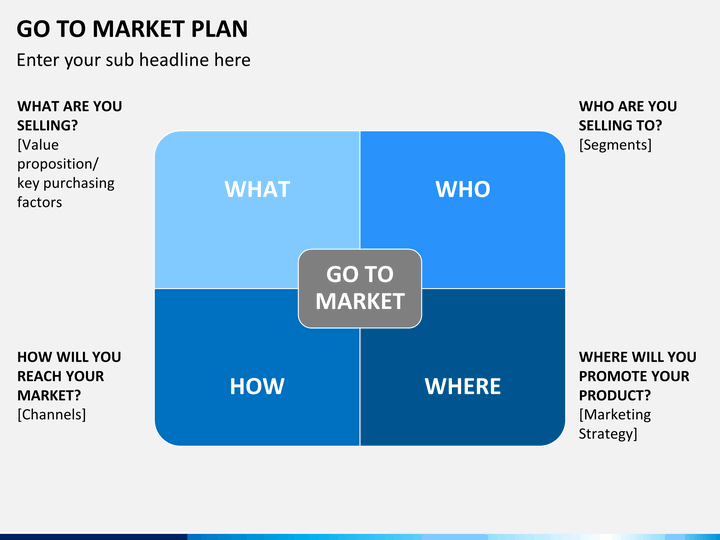 GO TO MARKET PLAN

Enter your sub headline here

WHAT ARE YOU SELLING?
[Value proposition/ key purchasing factors

WHO ARE YOU SELLING TO?
[Segments]

WHAT

WHO

GO TO MARKET

HOW

WHERE

HOW WILL YOU REACH YOUR MARKET?
[Channels]

WHERE WILL YOU PROMOTE YOUR PRODUCT?
[Marketing Strategy]